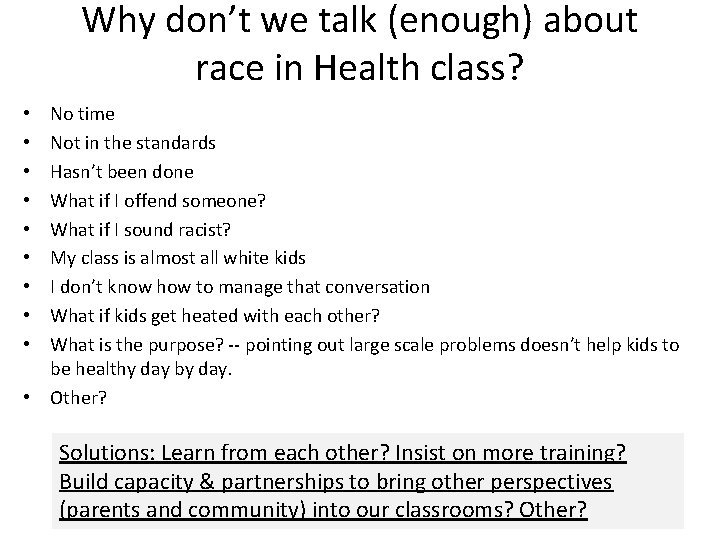 Why don't we talk (enough) about race in Health class?

• No time
• Not in the standards
• Hasn't been done
• What if I offend someone?
• What if I sound racist?
• My class is almost all white kids
• I don't know how to manage that conversation
• What if kids get heated with each other?
• What is the purpose? -- pointing out large scale problems doesn't help kids to be healthy day by day.
• Other?

Solutions: Learn from each other? Insist on more training? Build capacity & partnerships to bring other perspectives (parents and community) into our classrooms? Other?